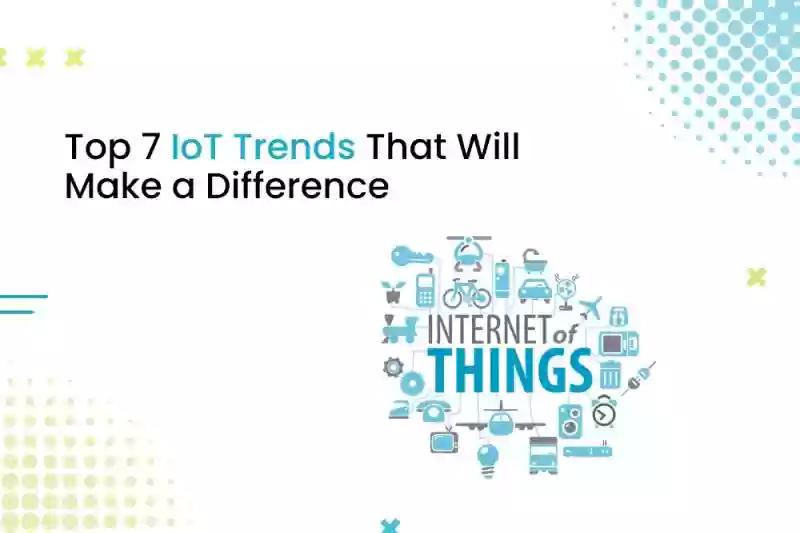 Top 7 IoT Trends That Will Make a Difference

INTERNET of THINGS